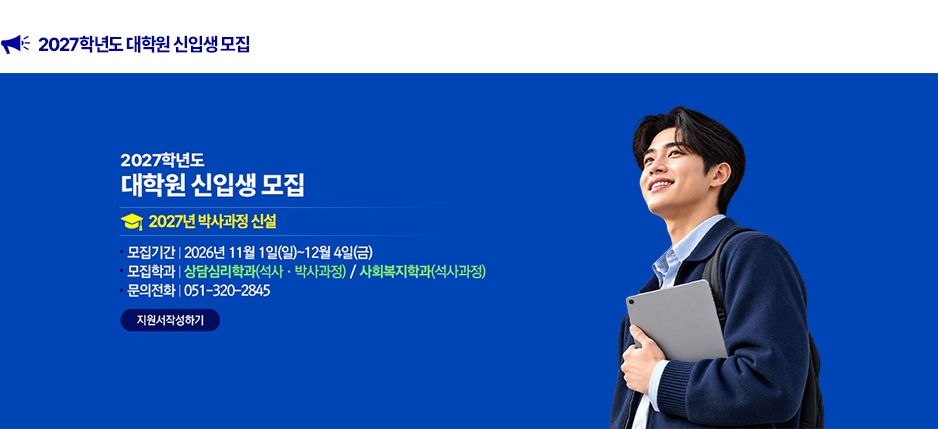 2027학년도 대학원 신입생 모집

2027학년도
대학원 신입생 모집

2027년 박사과정 신설

• 모집기간 | 2026년 11월 1일(일)~12월 4일(금)
• 모집학과 | 상담심리학과(석사 · 박사과정) / 사회복지학과(석사과정)
• 문의전화 | 051-320-2845

지원서작성하기